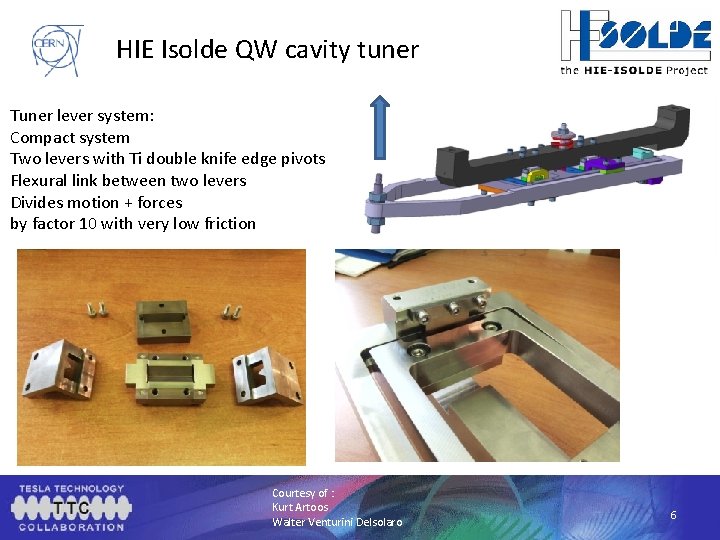 CERN

HIE Isolde QW cavity tuner

HIE ISOLDE
the HIE-ISOLDE Project

Tuner lever system:
Compact system
Two levers with Ti double knife edge pivots
Flexural link between two levers
Divides motion + forces
by factor 10 with very low friction

TESLA TECHNOLOGY
TTC
COLLABORATION

Courtesy of :
Kurt Artoos
Walter Venturini Delsolaro

6